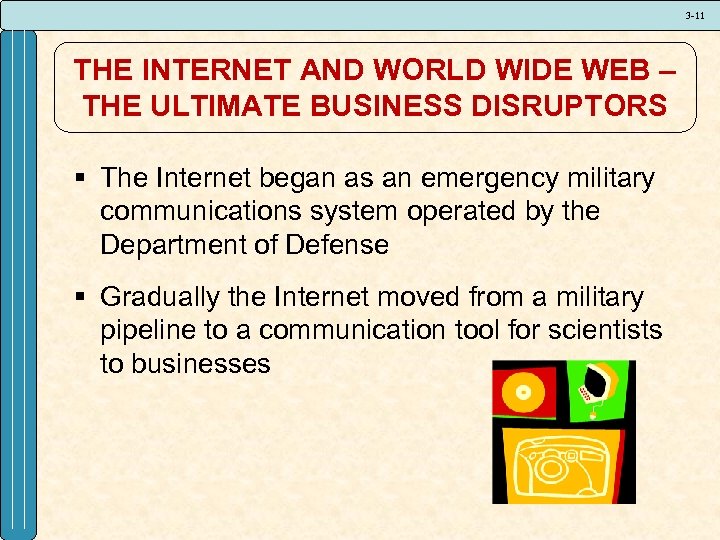 3-11

THE INTERNET AND WORLD WIDE WEB – THE ULTIMATE BUSINESS DISRUPTORS

▪ The Internet began as an emergency military communications system operated by the Department of Defense

▪ Gradually the Internet moved from a military pipeline to a communication tool for scientists to businesses